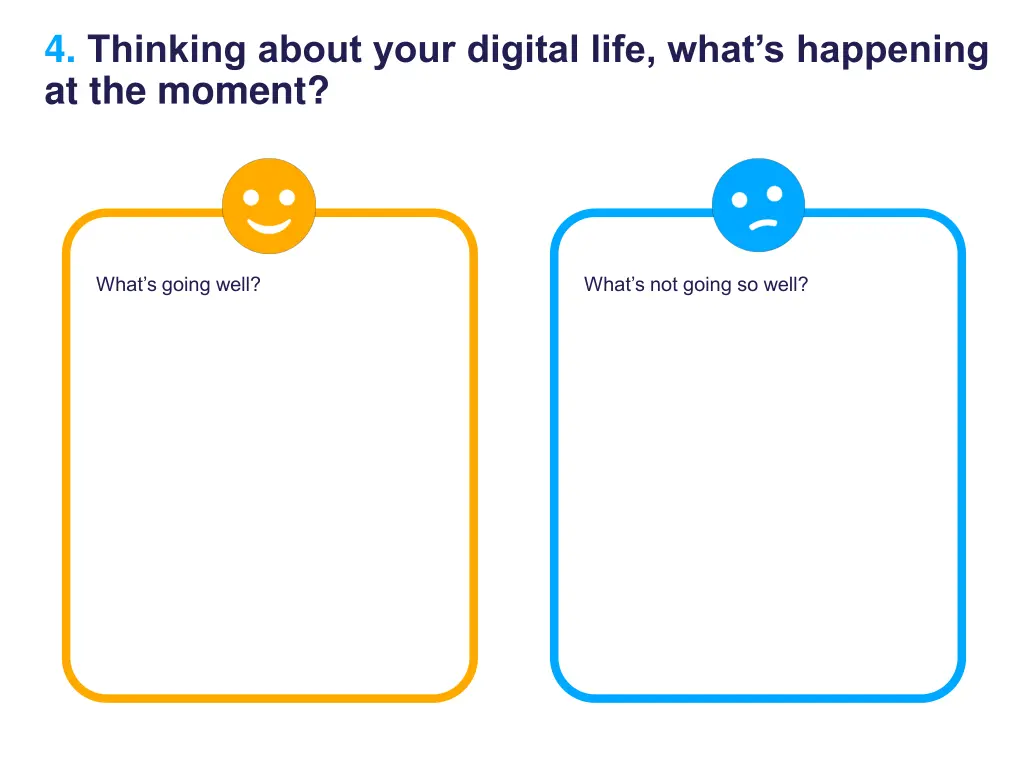 4. Thinking about your digital life, what’s happening at the moment?

What’s going well?

What’s not going so well?